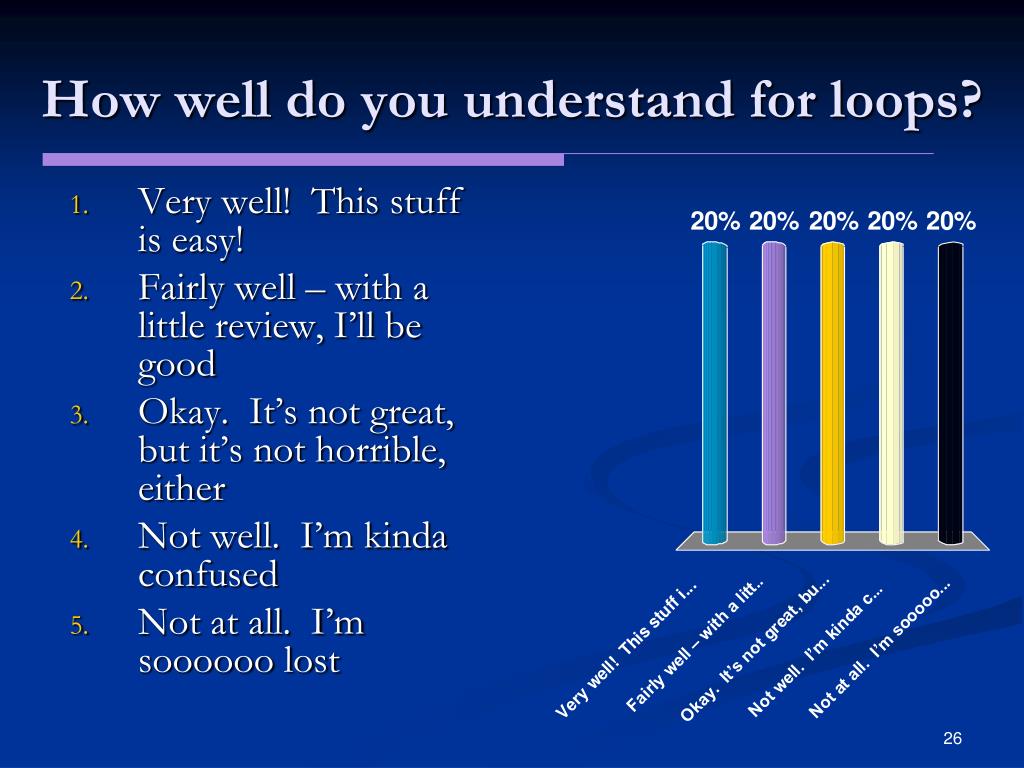 How well do you understand for loops?

1. Very well! This stuff is easy!
2. Fairly well – with a little review, I'll be good
3. Okay. It's not great, but it's not horrible, either
4. Not well. I'm kinda confused
5. Not at all. I'm soooooo lost

20% 20% 20% 20% 20%

Very well! This stuff i...
Fairly well – with a litt...
Okay. It's not great, bu...
Not well. I'm kinda c...
Not at all. I'm sooooo...

26